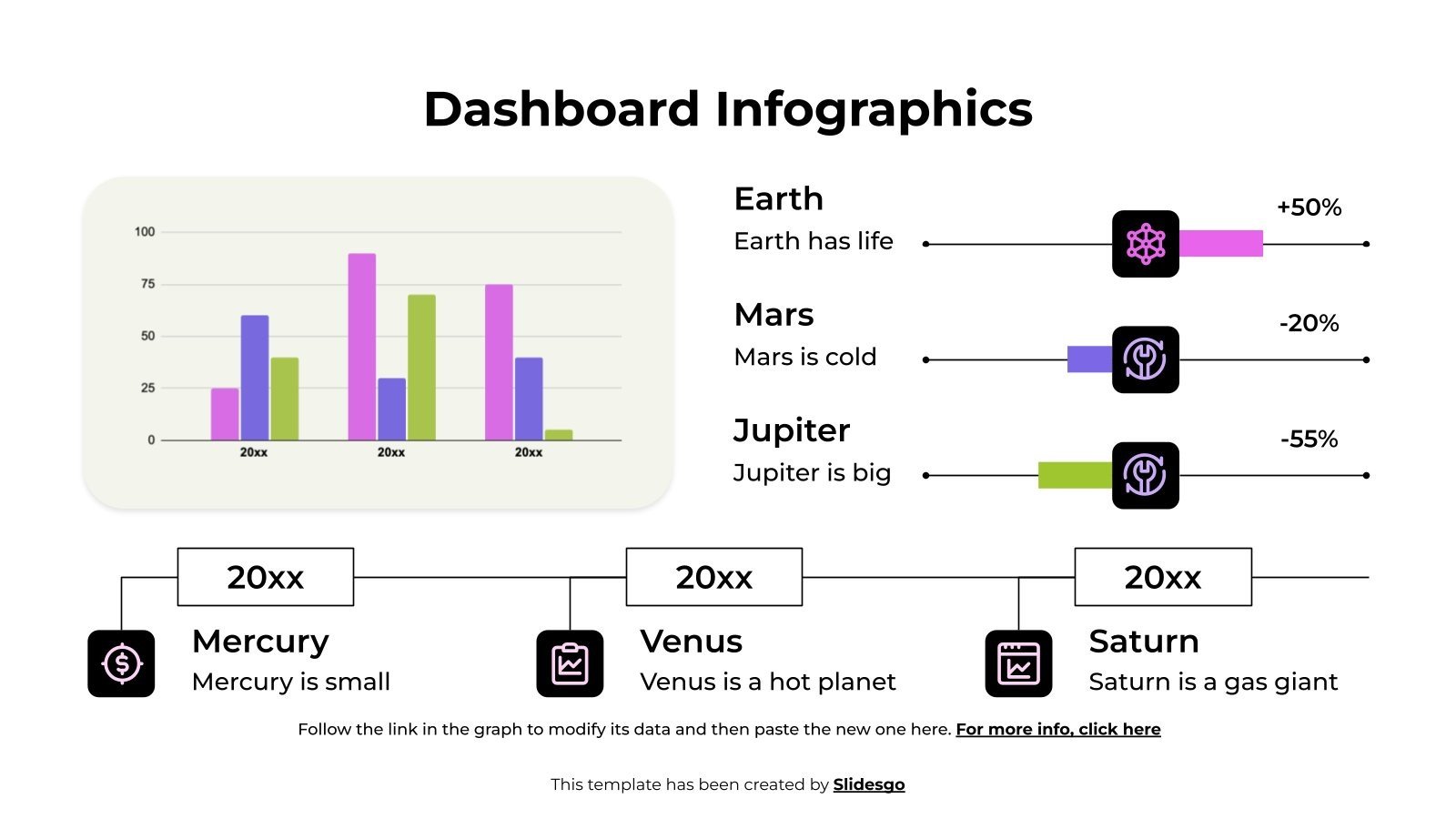 Dashboard Infographics

100
75
50
25
0
20xx
20xx
20xx

Earth
Earth has life
+50%

Mars
Mars is cold
-20%

Jupiter
Jupiter is big
-55%

20xx
Mercury
Mercury is small

20xx
Venus
Venus is a hot planet

20xx
Saturn
Saturn is a gas giant

Follow the link in the graph to modify its data and then paste the new one here. For more info, click here

This template has been created by Slidesgo